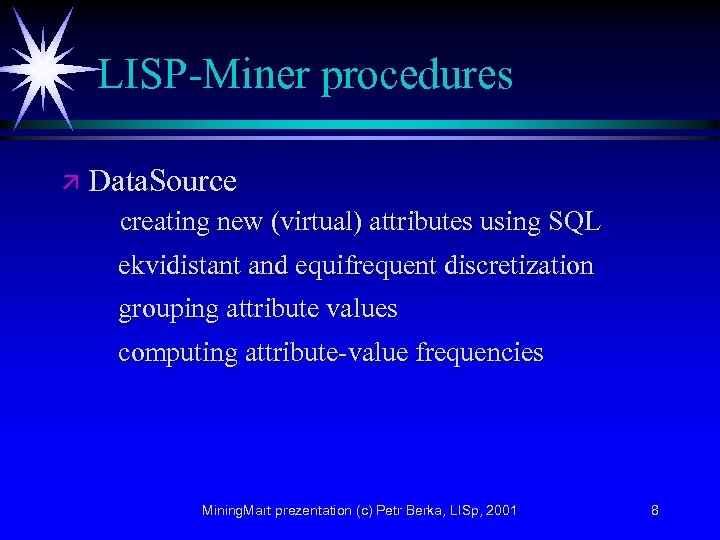 LISP-Miner procedures

DataSource

creating new (virtual) attributes using SQL

ekvidistant and equifrequent discretization

grouping attribute values

computing attribute-value frequencies

MiningMart prezentation (c) Petr Berka, LISp, 2001

8